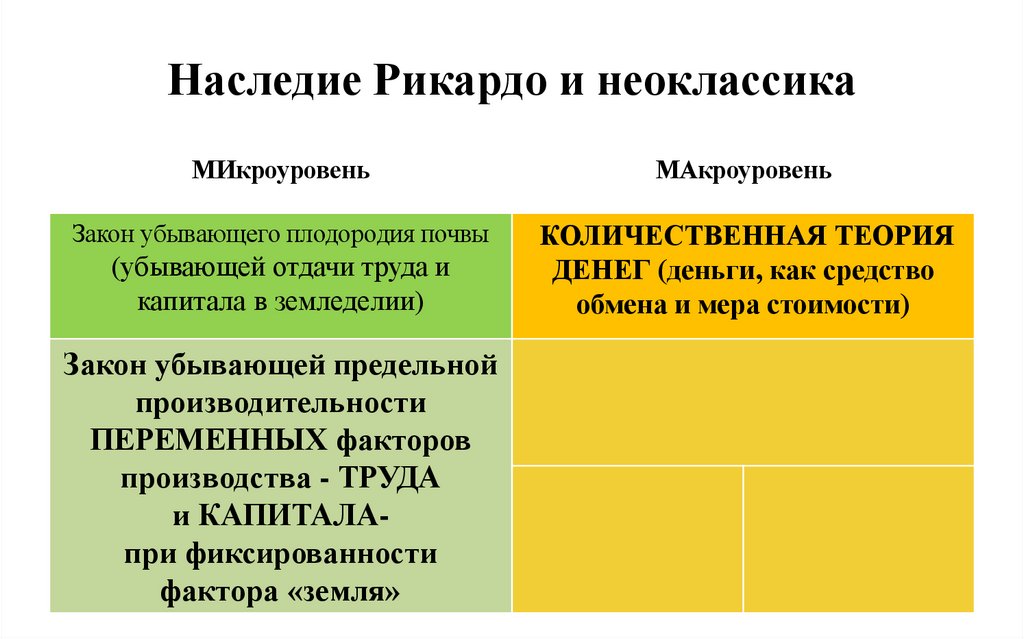 Наследие Рикардо и неоклассика

| МИкроуровень | МАкроуровень |
|---|---|
| Закон убывающего плодородия почвы (убывающей отдачи труда и капитала в земледелии) | КОЛИЧЕСТВЕННАЯ ТЕОРИЯ ДЕНЕГ (деньги, как средство обмена и мера стоимости) |
| Закон убывающей предельной производительности ПЕРЕМЕННЫХ факторов производства - ТРУДА и КАПИТАЛА- при фиксированности фактора «земля» | |